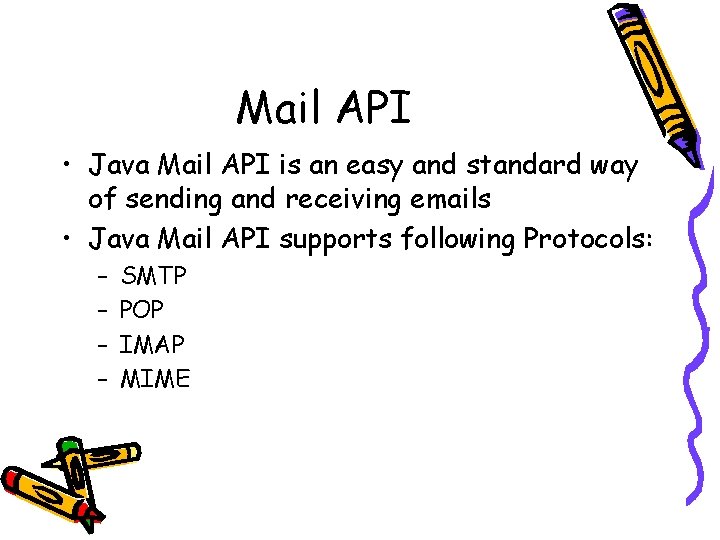 Mail API

• Java Mail API is an easy and standard way of sending and receiving emails
• Java Mail API supports following Protocols:
– SMTP
– POP
– IMAP
– MIME